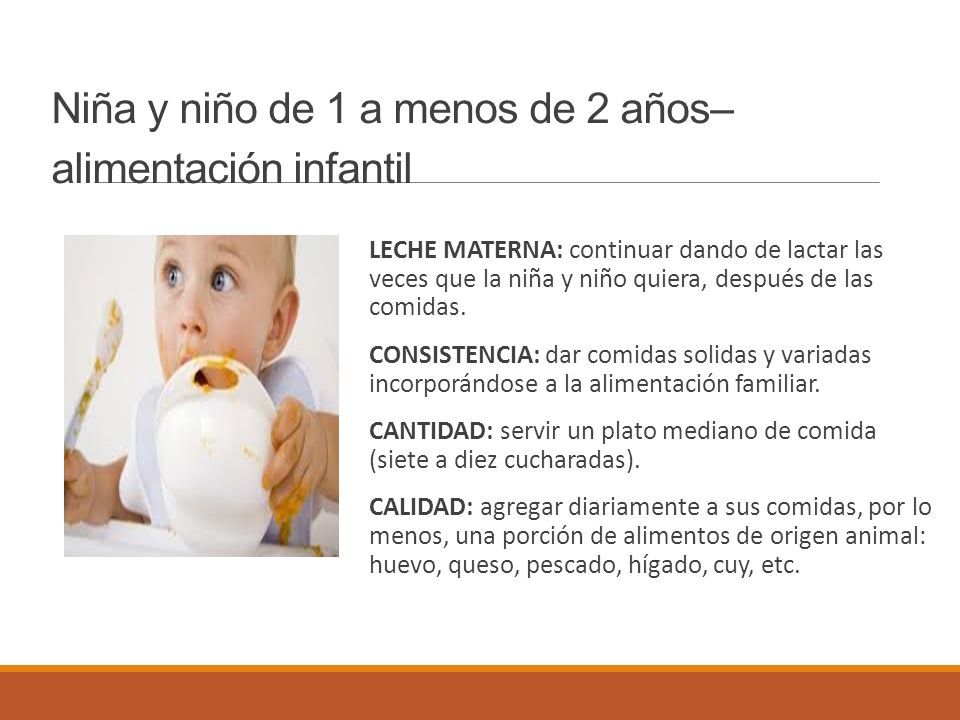 Niña y niño de 1 a menos de 2 años– alimentación infantil

LECHE MATERNA: continuar dando de lactar las veces que la niña y niño quiera, después de las comidas.

CONSISTENCIA: dar comidas solidas y variadas incorporándose a la alimentación familiar.

CANTIDAD: servir un plato mediano de comida (siete a diez cucharadas).

CALIDAD: agregar diariamente a sus comidas, por lo menos, una porción de alimentos de origen animal: huevo, queso, pescado, hígado, cuy, etc.